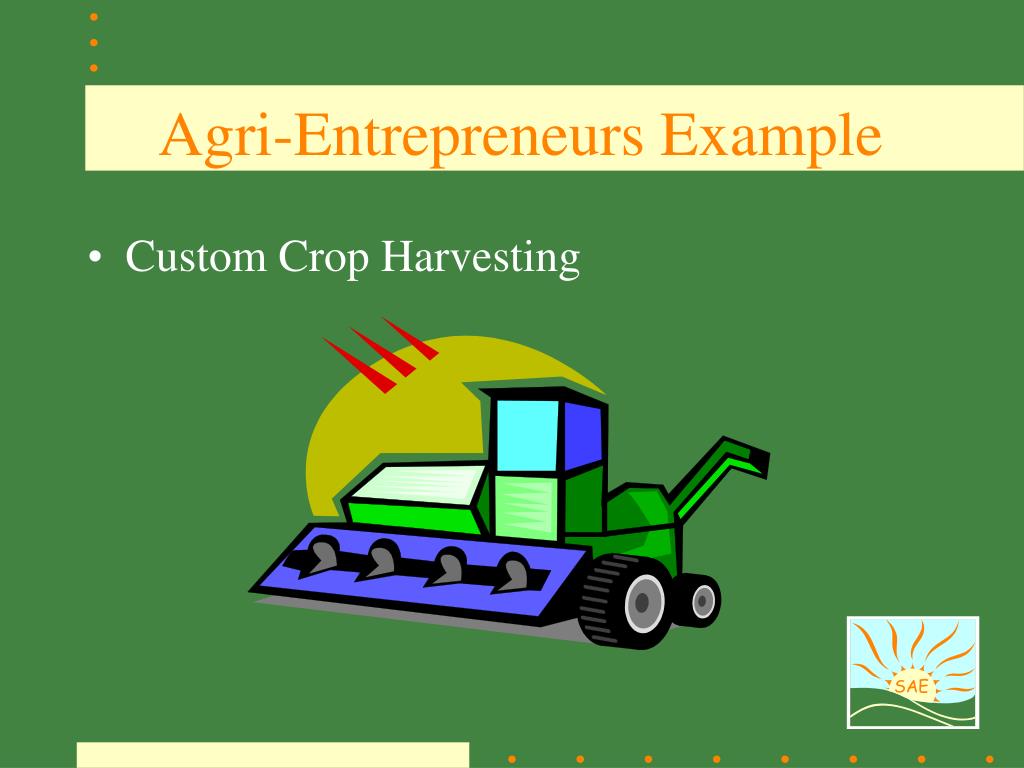 Agri-Entrepreneurs Example

• Custom Crop Harvesting

SAE